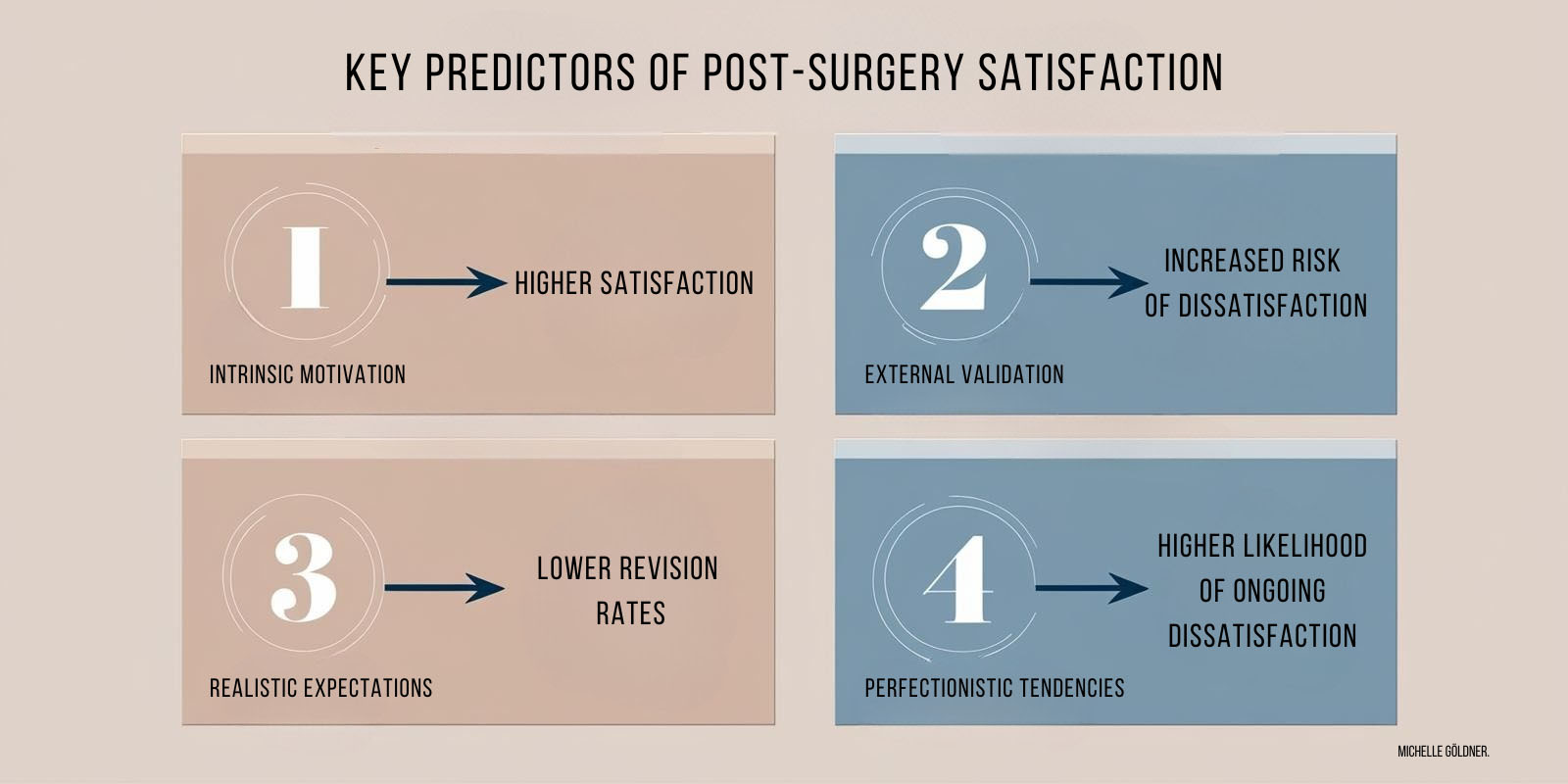 KEY PREDICTORS OF POST-SURGERY SATISFACTION

1
HIGHER SATISFACTION
INTRINSIC MOTIVATION

2
INCREASED RISK OF DISSATISFACTION
EXTERNAL VALIDATION

3
LOWER REVISION RATES
REALISTIC EXPECTATIONS

4
HIGHER LIKELIHOOD OF ONGOING DISSATISFACTION
PERFECTIONISTIC TENDENCIES

MICHELLE GÖLDNER.